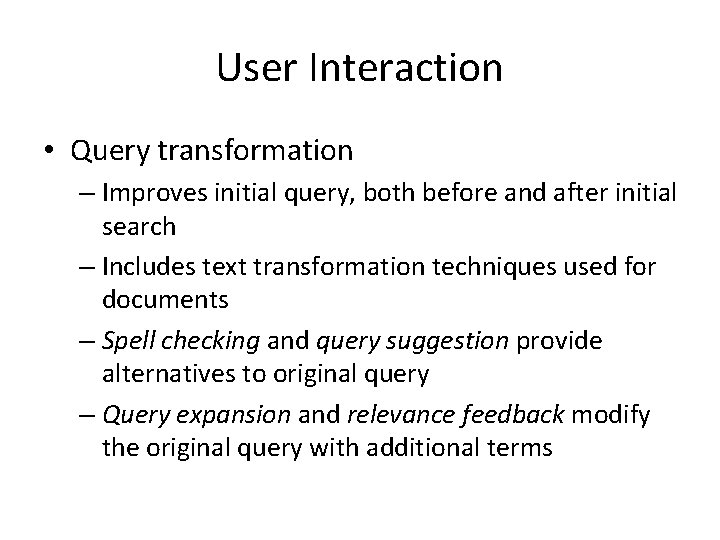 User Interaction

• Query transformation
– Improves initial query, both before and after initial search
– Includes text transformation techniques used for documents
– Spell checking and query suggestion provide alternatives to original query
– Query expansion and relevance feedback modify the original query with additional terms